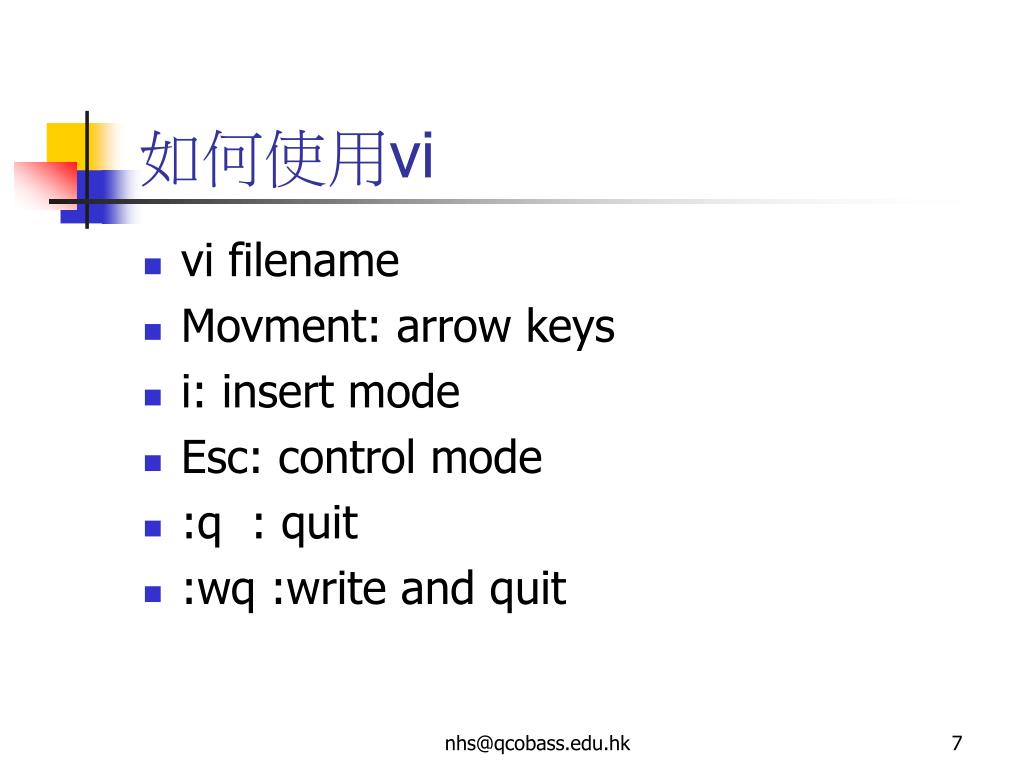 如何使用vi

- vi filename
- Movment: arrow keys
- i: insert mode
- Esc: control mode
- :q : quit
- :wq :write and quit

nhs@qcobass.edu.hk

7